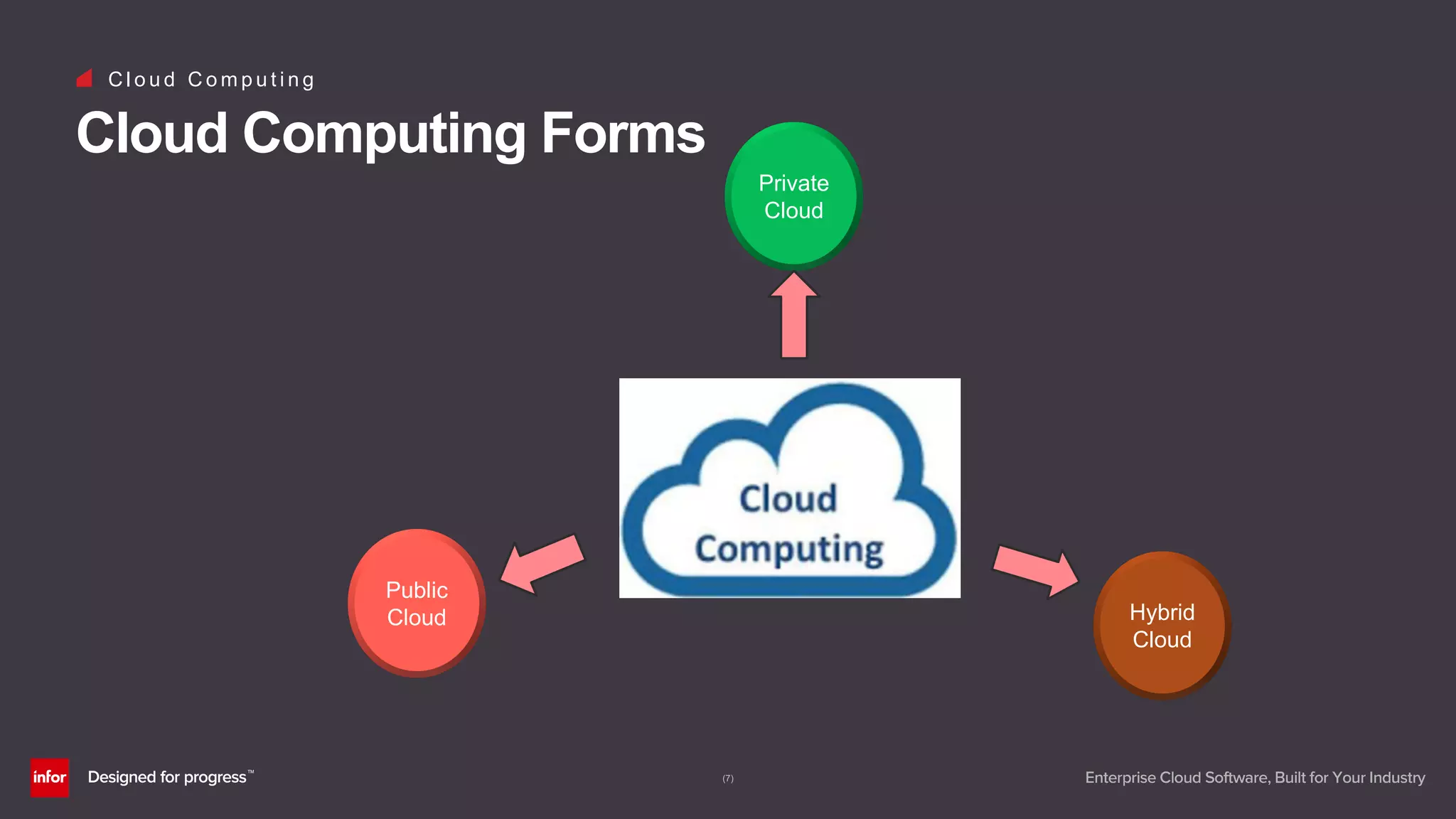 Cloud Computing

Cloud Computing Forms

Private Cloud

Cloud Computing

Public Cloud

Hybrid Cloud

infor

Designed for progress™

(7)

Enterprise Cloud Software, Built for Your Industry